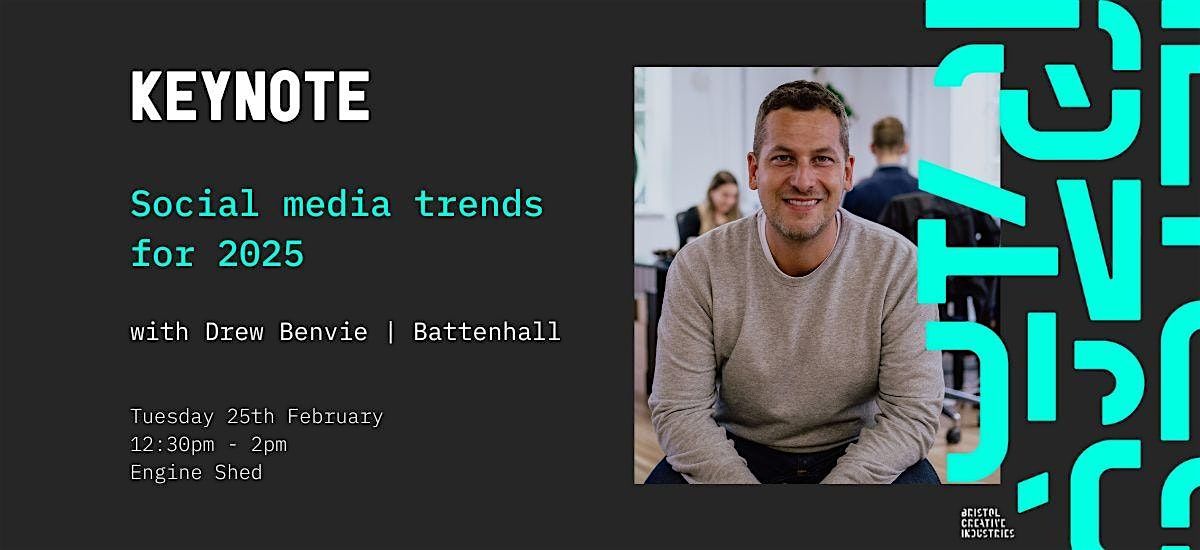 KEYNOTE

Social media trends for 2025

with Drew Benvie | Battenhall

Tuesday 25th February
12:30pm - 2pm
Engine Shed

BRISTOL CREATIVE INDUSTRIES